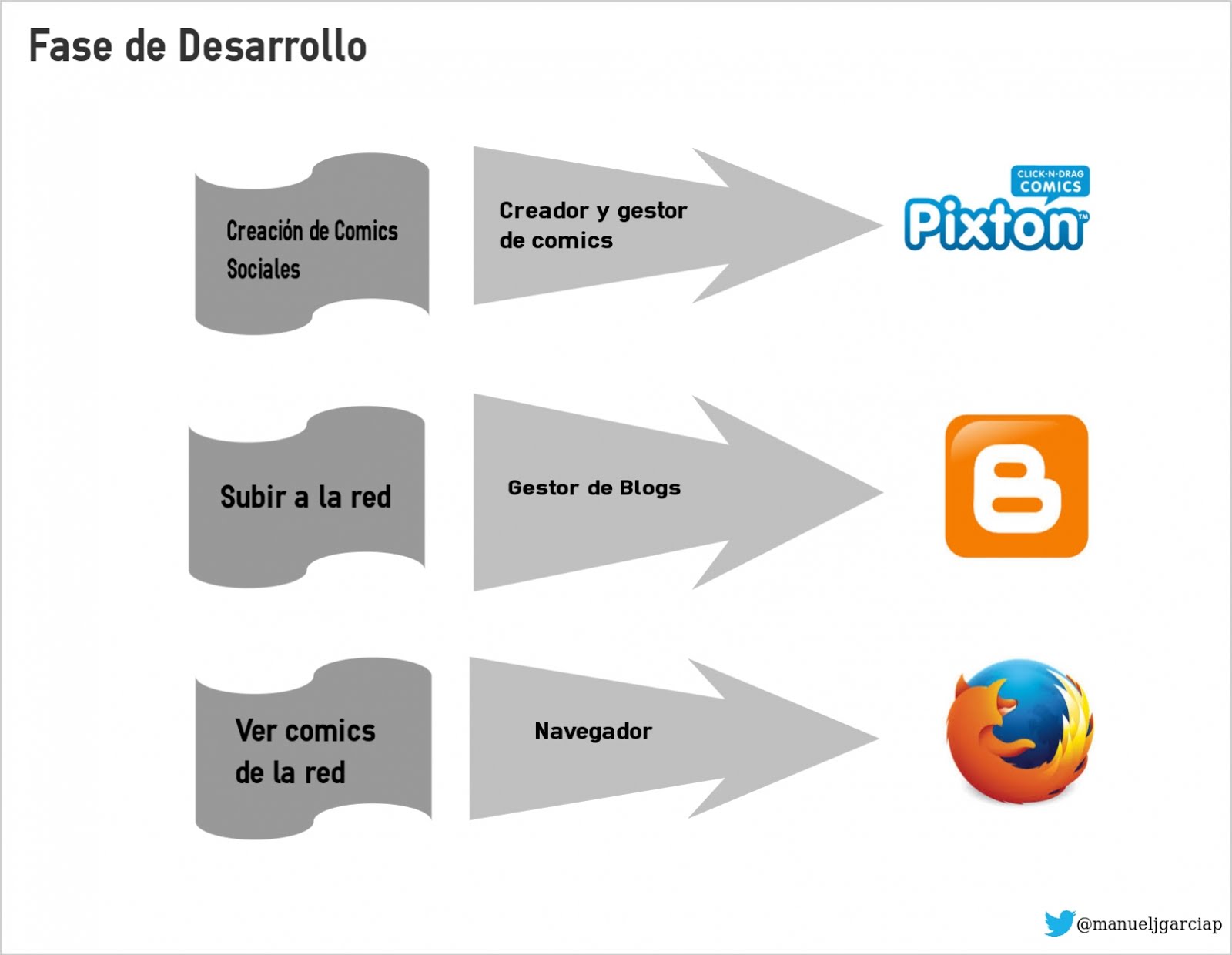 Fase de Desarrollo

Creación de Comics Sociales

Creador y gestor de comics

CLICK-N-DRAG COMICS
Pixton™

Subir a la red

Gestor de Blogs

Ver comics de la red

Navegador

@manueljgarciap